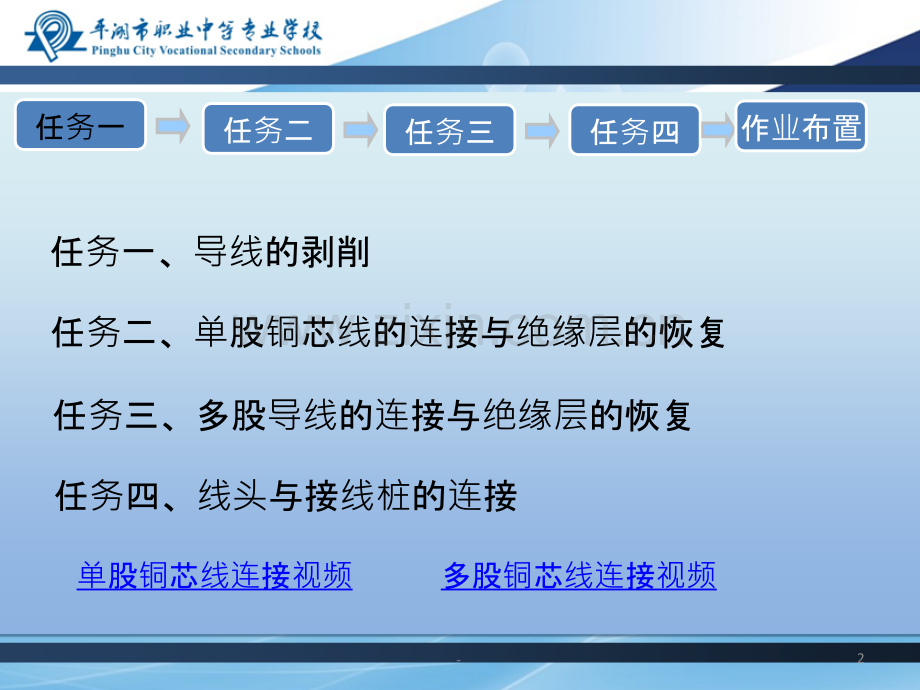 平湖市职业中等专业学校
Pinghu City Vocational Secondary Schools

任务一
任务二
任务三
任务四
作业布置

任务一、导线的剥削

任务二、单股铜芯线的连接与绝缘层的恢复

任务三、多股导线的连接与绝缘层的恢复

任务四、线头与接线桩的连接

单股铜芯线连接视频

多股铜芯线连接视频

2